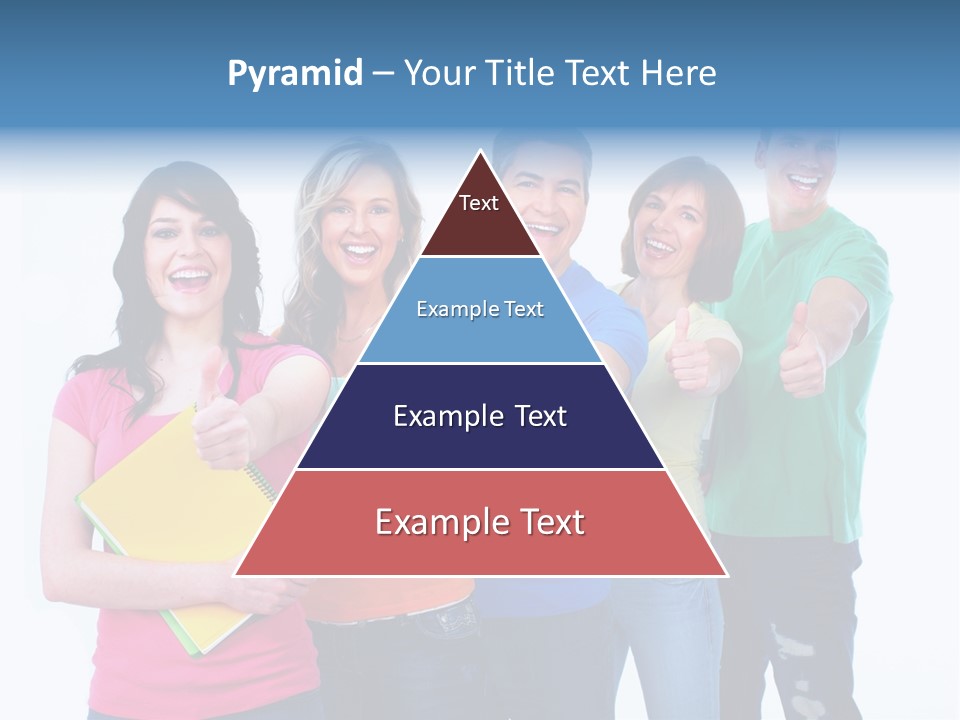 Pyramid – Your Title Text Here

Text

Example Text

Example Text

Example Text